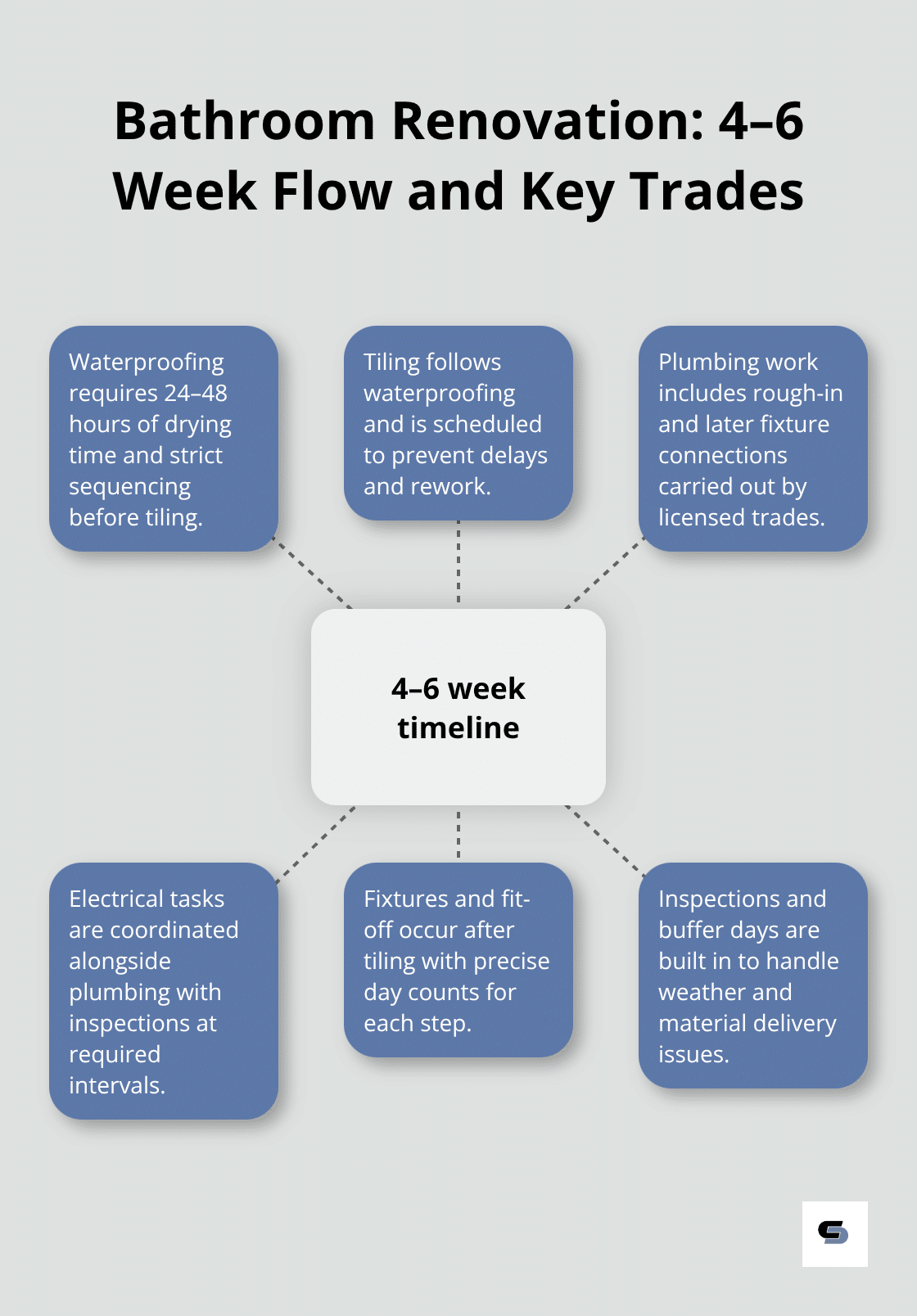 Bathroom Renovation: 4–6 Week Flow and Key Trades

Waterproofing requires 24–48 hours of drying time and strict sequencing before tiling.

Tiling follows waterproofing and is scheduled to prevent delays and rework.

Plumbing work includes rough-in and later fixture connections carried out by licensed trades.

4–6 week timeline

Electrical tasks are coordinated alongside plumbing with inspections at required intervals.

Fixtures and fit-off occur after tiling with precise day counts for each step.

Inspections and buffer days are built in to handle weather and material delivery issues.